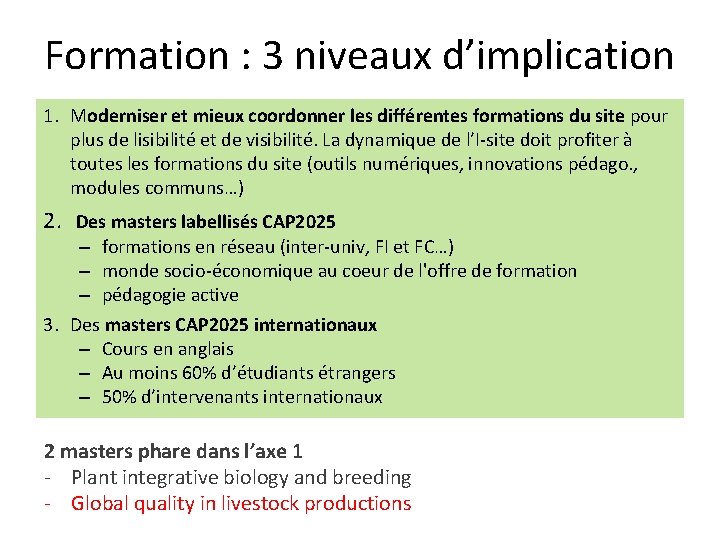 Formation : 3 niveaux d'implication

1. Moderniser et mieux coordonner les différentes formations du site pour plus de lisibilité et de visibilité. La dynamique de l'I-site doit profiter à toutes les formations du site (outils numériques, innovations pédago., modules communs…)

2. Des masters labellisés CAP2025
– formations en réseau (inter-univ, FI et FC…)
– monde socio-économique au coeur de l'offre de formation
– pédagogie active

3. Des masters CAP2025 internationaux
– Cours en anglais
– Au moins 60% d'étudiants étrangers
– 50% d'intervenants internationaux

2 masters phare dans l'axe 1
- Plant integrative biology and breeding
- Global quality in livestock productions